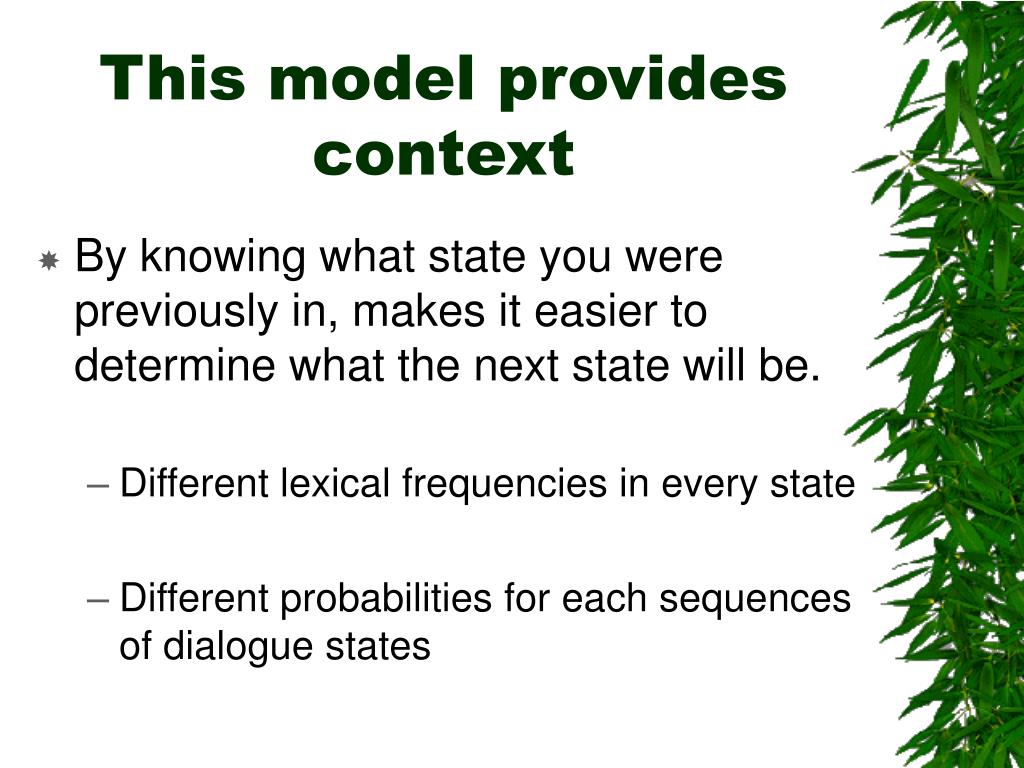 This model provides context

By knowing what state you were previously in, makes it easier to determine what the next state will be.

– Different lexical frequencies in every state

– Different probabilities for each sequences of dialogue states